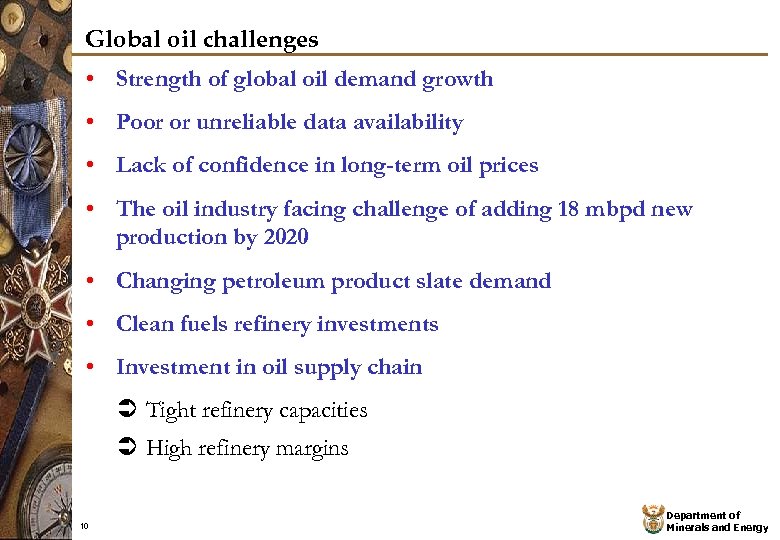 Global oil challenges

• Strength of global oil demand growth

• Poor or unreliable data availability

• Lack of confidence in long-term oil prices

• The oil industry facing challenge of adding 18 mbpd new production by 2020

• Changing petroleum product slate demand

• Clean fuels refinery investments

• Investment in oil supply chain

➲ Tight refinery capacities

➲ High refinery margins

10

Department of Minerals and Energy